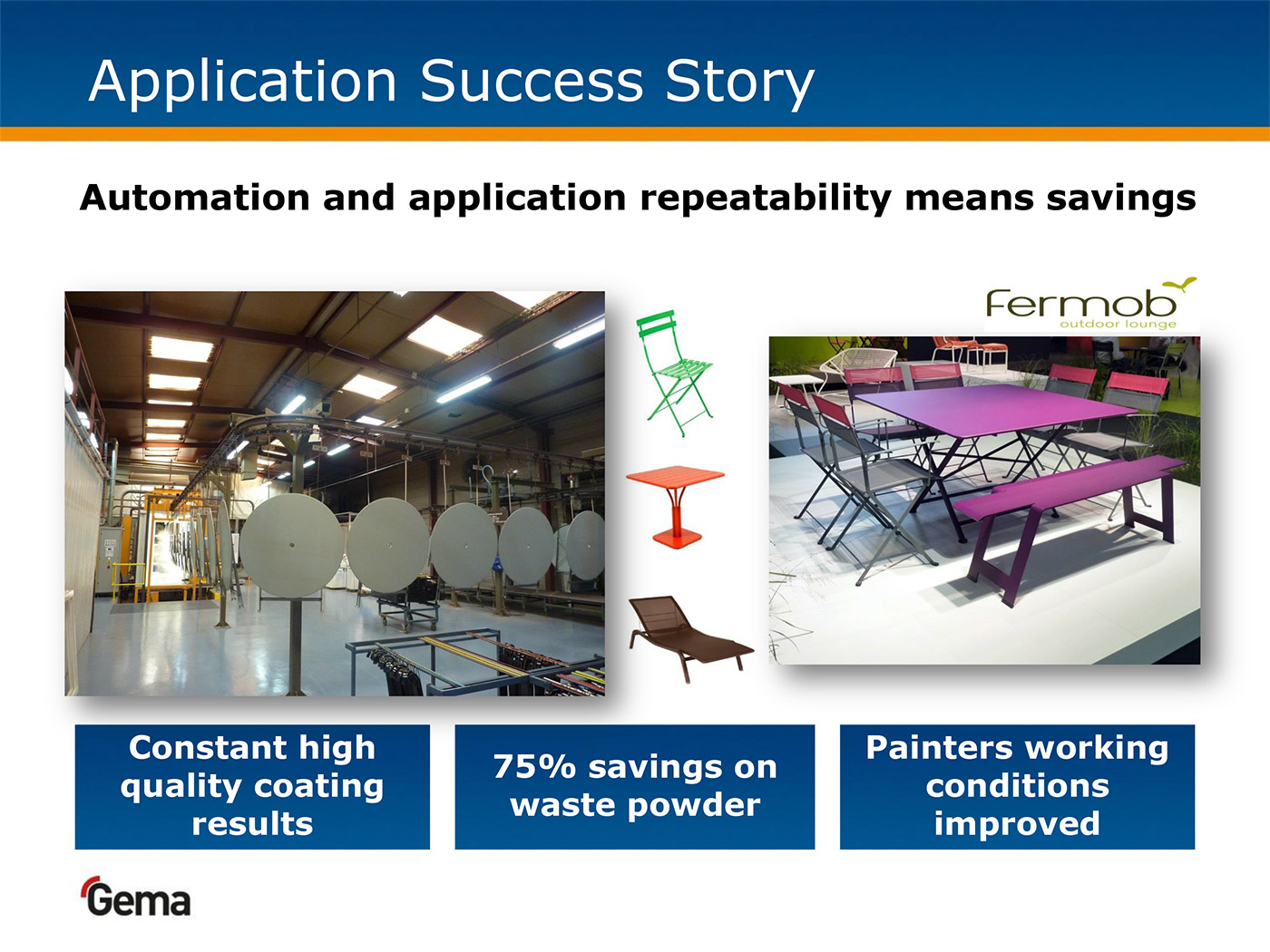 Application Success Story

Automation and application repeatability means savings

Fermob
outdoor lounge

Constant high quality coating results

75% savings on waste powder

Painters working conditions improved

Gema